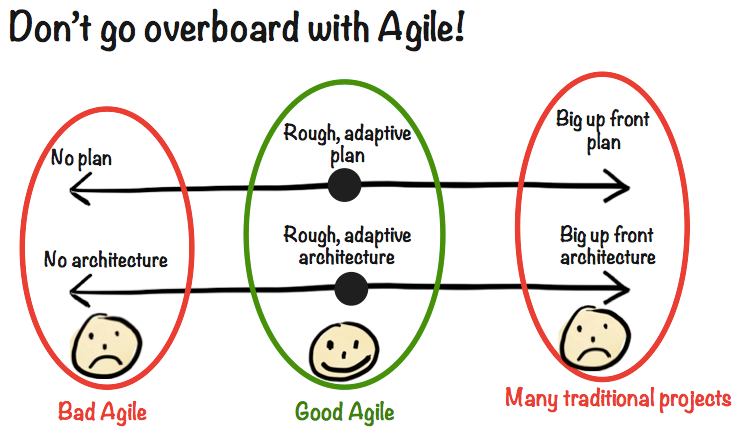 Don't go overboard with Agile!

No plan

Rough, adaptive plan

Big up front plan

No architecture

Rough, adaptive architecture

Big up front architecture

Bad Agile

Good Agile

Many traditional projects